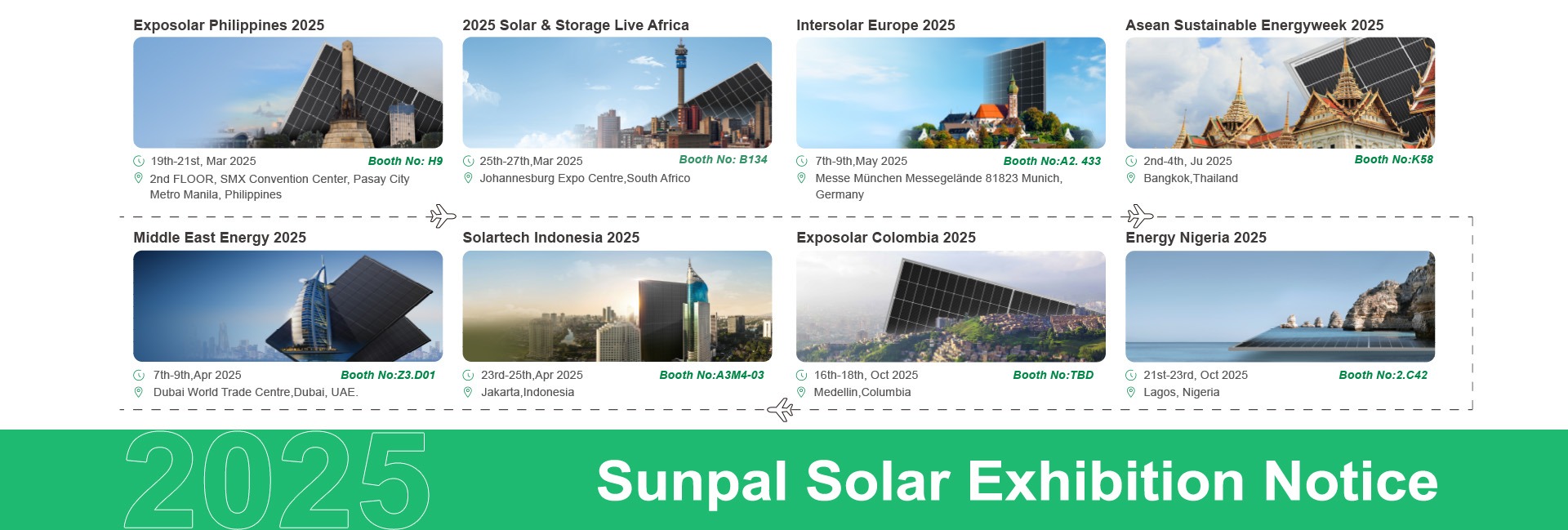 Exposolar Philippines 2025

19th-21st, Mar 2025
Booth No: H9
2nd FLOOR, SMX Convention Center, Pasay City Metro Manila, Philippines

2025 Solar & Storage Live Africa

25th-27th,Mar 2025
Booth No: B134
Johannesburg Expo Centre,South Africo

Intersolar Europe 2025

7th-9th,May 2025
Booth No:A2. 433
Messe München Messegelände 81823 Munich, Germany

Asean Sustainable Energyweek 2025

2nd-4th, Ju 2025
Booth No:K58
Bangkok,Thailand

Middle East Energy 2025

7th-9th,Apr 2025
Booth No:Z3.D01
Dubai World Trade Centre,Dubai, UAE.

Solartech Indonesia 2025

23rd-25th,Apr 2025
Booth No:A3M4-03
Jakarta,Indonesia

Exposolar Colombia 2025

16th-18th, Oct 2025
Booth No:TBD
Medellin,Columbia

Energy Nigeria 2025

21st-23rd, Oct 2025
Booth No:2.C42
Lagos, Nigeria

2025
Sunpal Solar Exhibition Notice